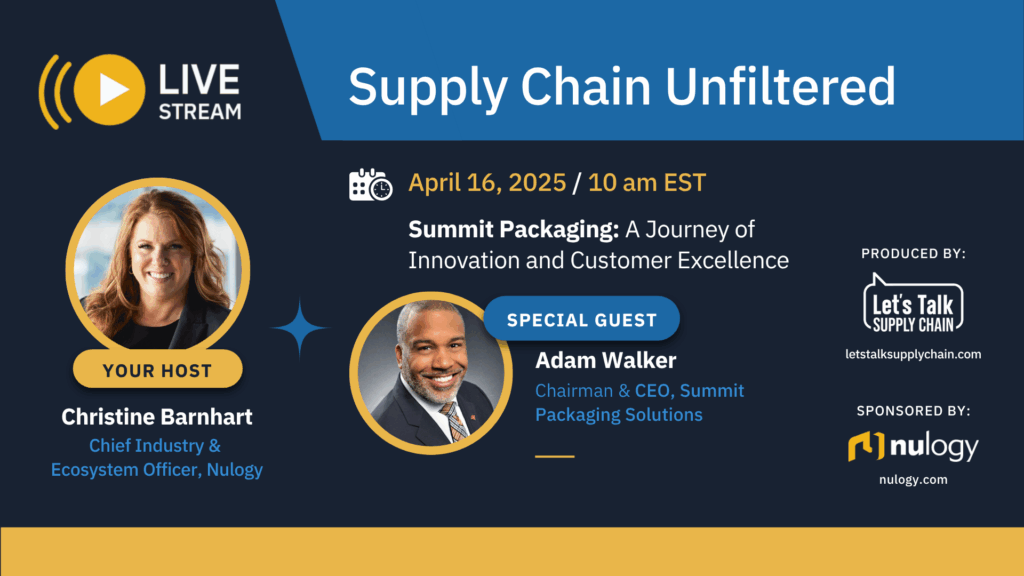 LIVE STREAM

Supply Chain Unfiltered

April 16, 2025 / 10 am EST

Summit Packaging: A Journey of Innovation and Customer Excellence

YOUR HOST

Christine Barnhart
Chief Industry & Ecosystem Officer, Nulogy

SPECIAL GUEST

Adam Walker
Chairman & CEO, Summit Packaging Solutions

PRODUCED BY:

Let's Talk SUPPLY CHAIN

letstalksupplychain.com

SPONSORED BY:

nulogy

nulogy.com